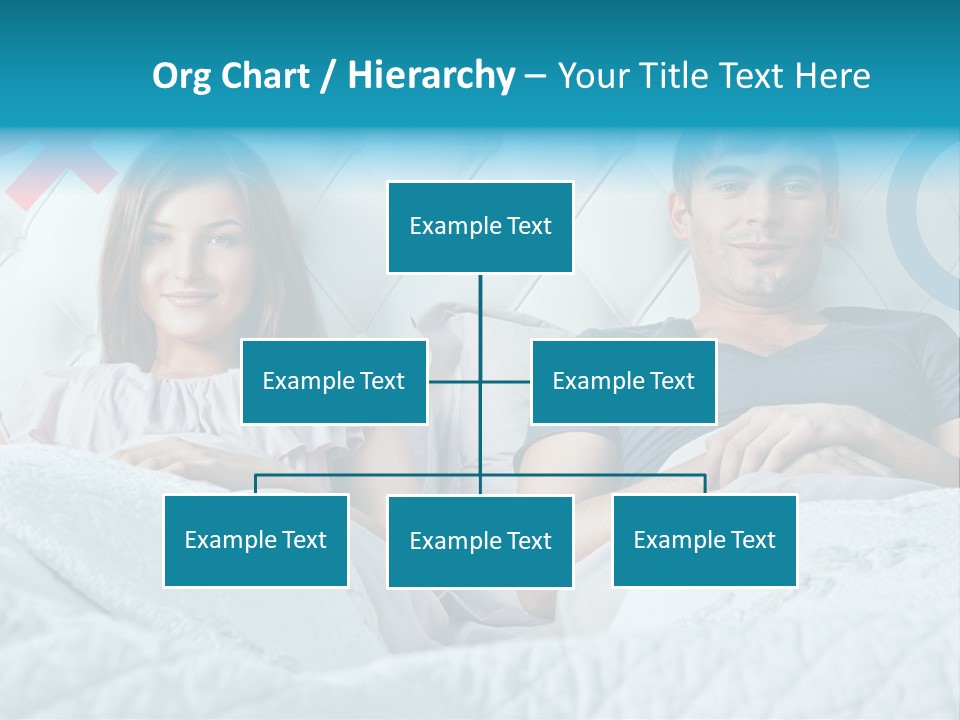 Org Chart / Hierarchy – Your Title Text Here

Example Text

Example Text

Example Text

Example Text

Example Text

Example Text